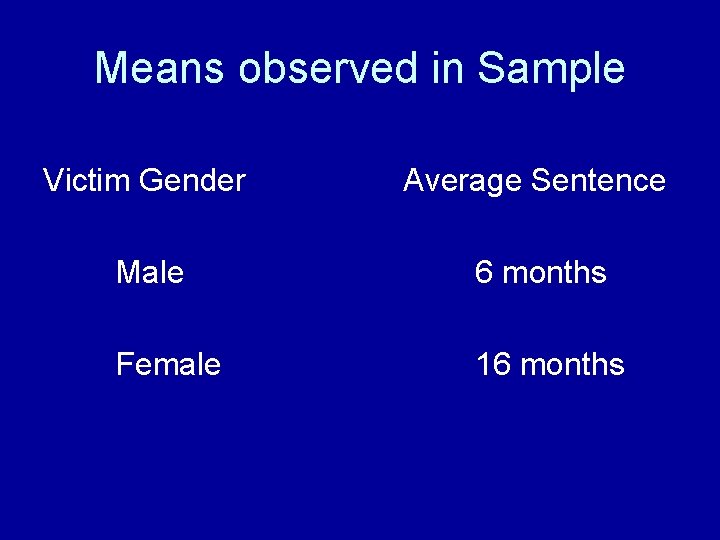 Means observed in Sample

| Victim Gender | Average Sentence |
|---|---|
| Male | 6 months |
| Female | 16 months |